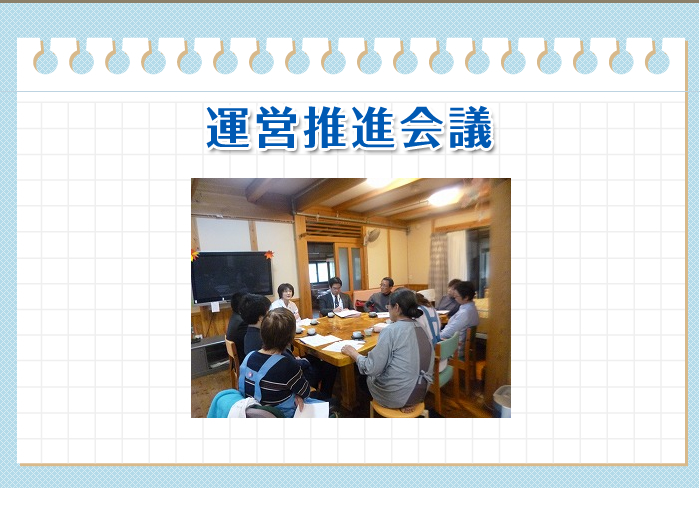 運営推進会議